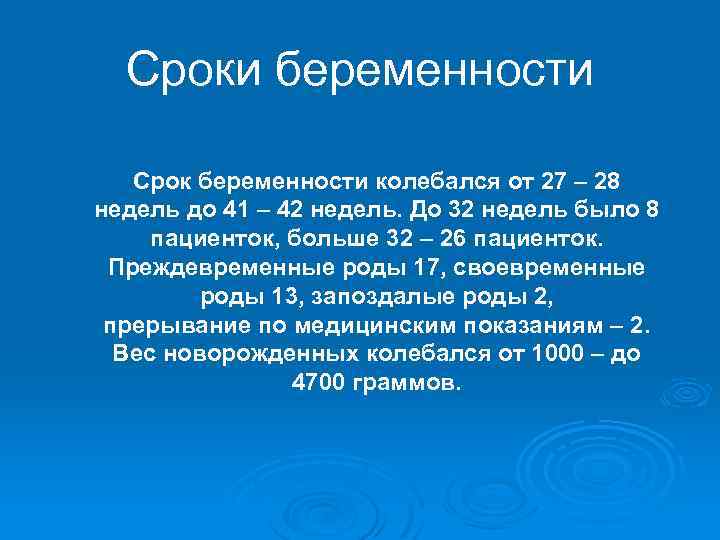 Сроки беременности

Срок беременности колебался от 27 – 28 недель до 41 – 42 недель. До 32 недель было 8 пациенток, больше 32 – 26 пациенток. Преждевременные роды 17, своевременные роды 13, запоздалые роды 2, прерывание по медицинским показаниям – 2. Вес новорожденных колебался от 1000 – до 4700 граммов.